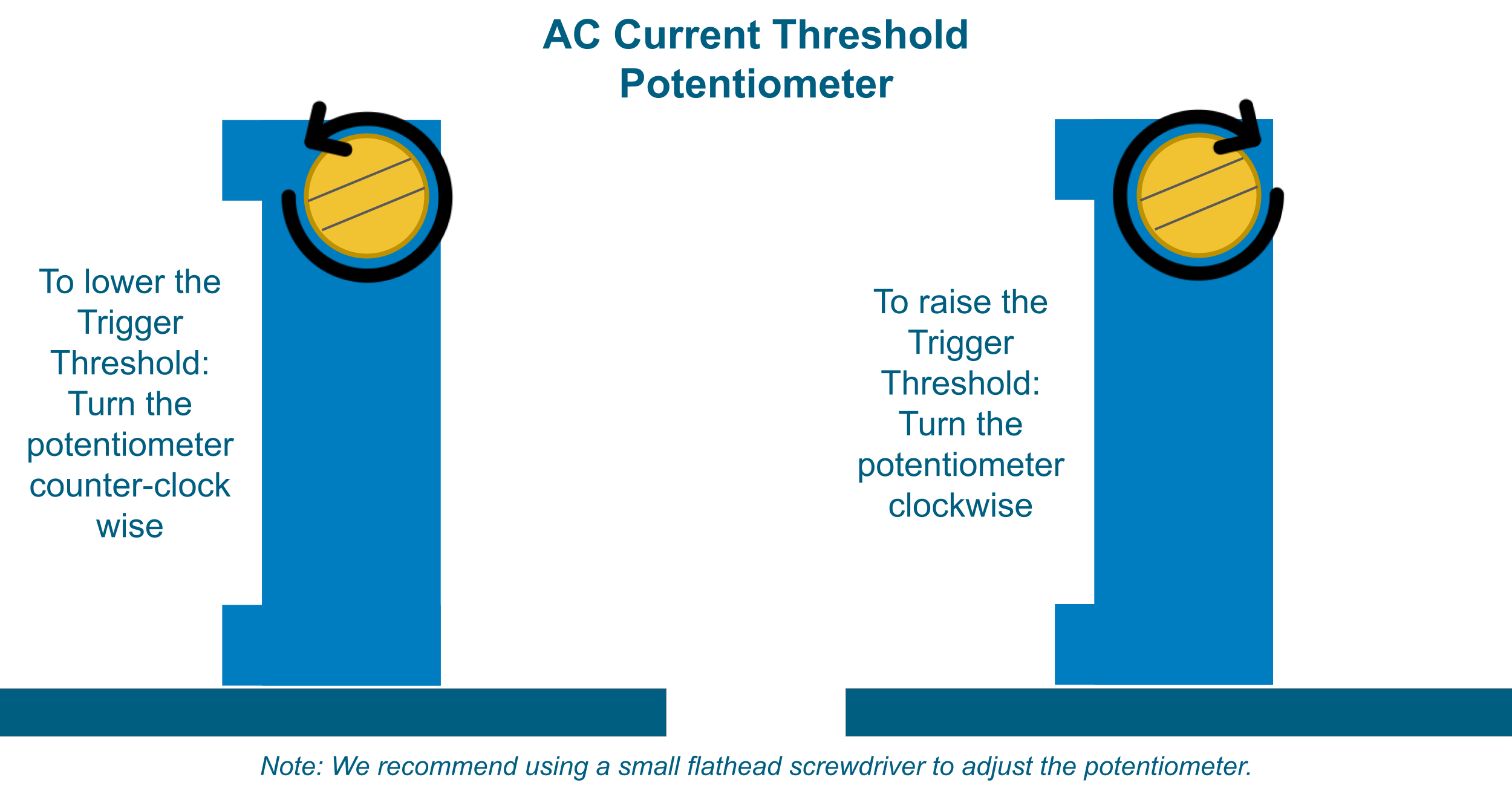 AC Current Threshold Potentiometer

To lower the Trigger Threshold: Turn the potentiometer counter-clock wise

To raise the Trigger Threshold: Turn the potentiometer clockwise

Note: We recommend using a small flathead screwdriver to adjust the potentiometer.